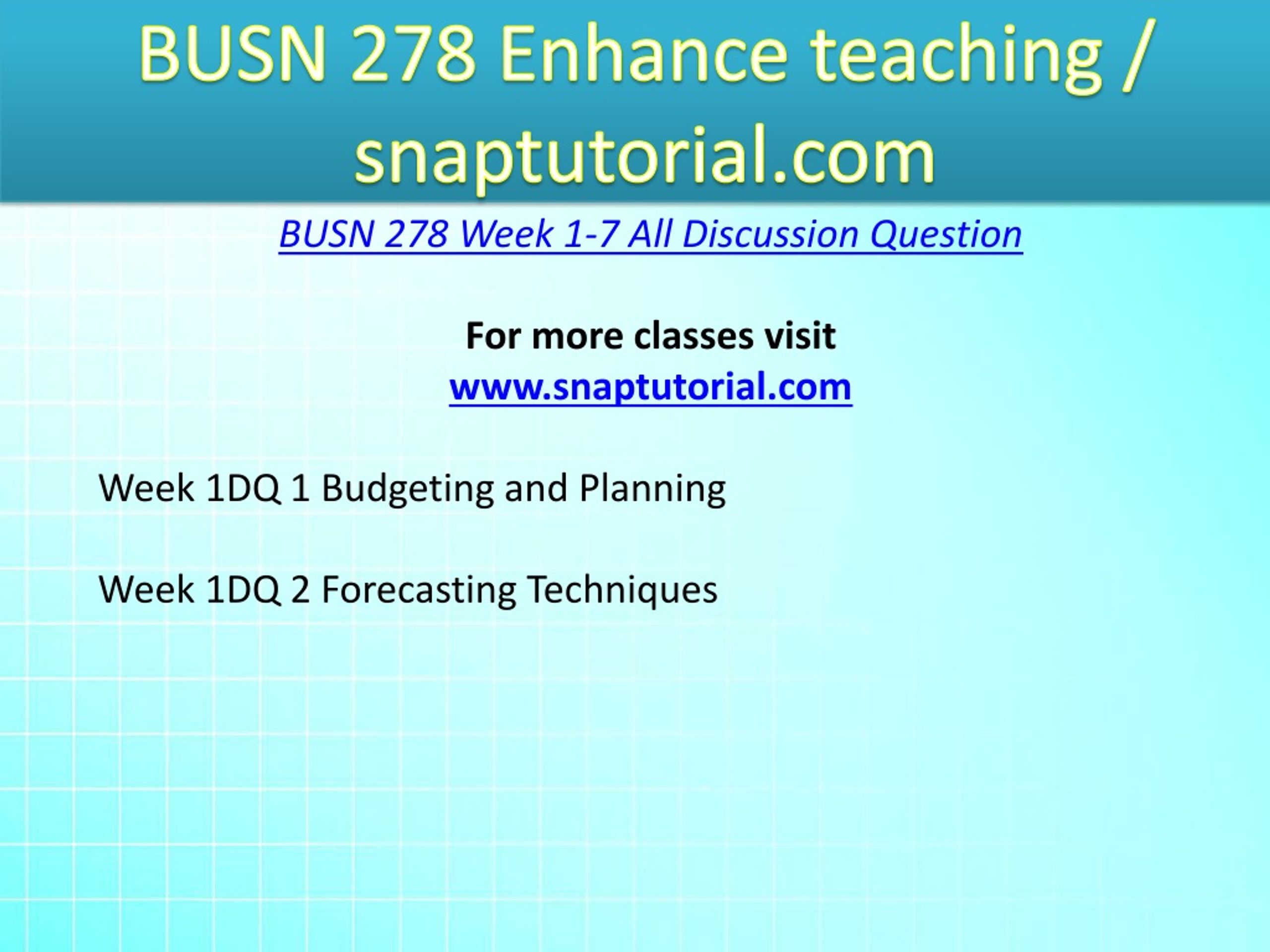 BUSN 278 Enhance teaching / snaptutorial.com

BUSN 278 Week 1-7 All Discussion Question

For more classes visit
www.snaptutorial.com

Week 1DQ 1 Budgeting and Planning

Week 1DQ 2 Forecasting Techniques